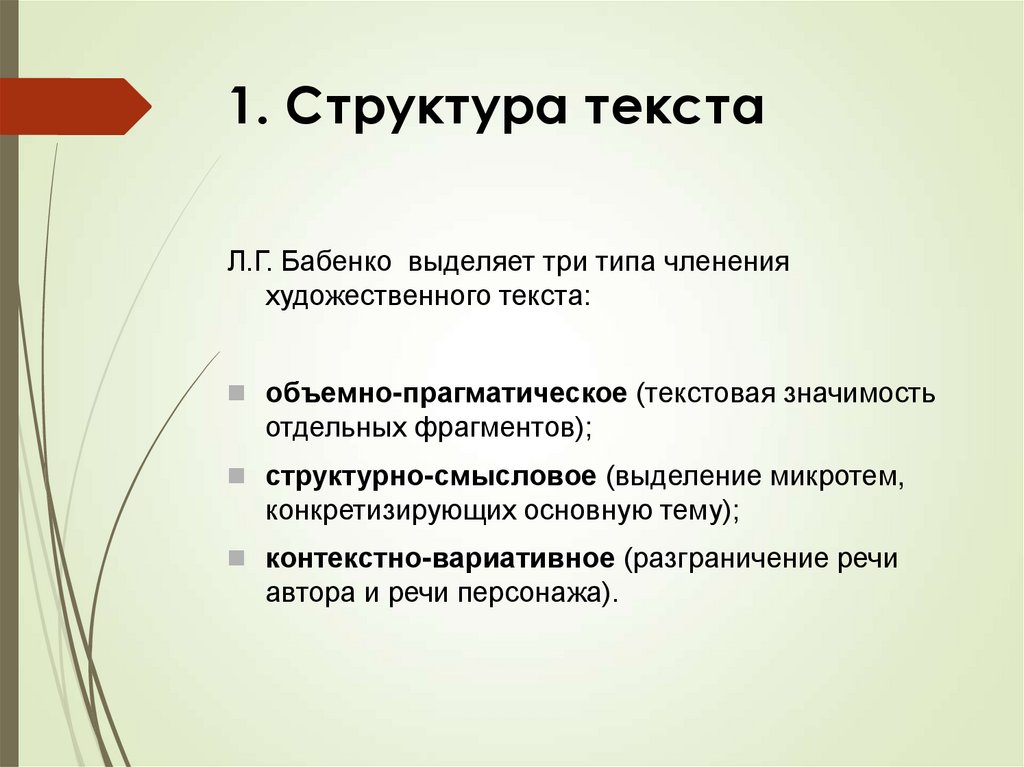 1. Структура текста

Л.Г. Бабенко выделяет три типа членения художественного текста:

- объемно-прагматическое (текстовая значимость отдельных фрагментов);
- структурно-смысловое (выделение микротем, конкретизирующих основную тему);
- контекстно-вариативное (разграничение речи автора и речи персонажа).